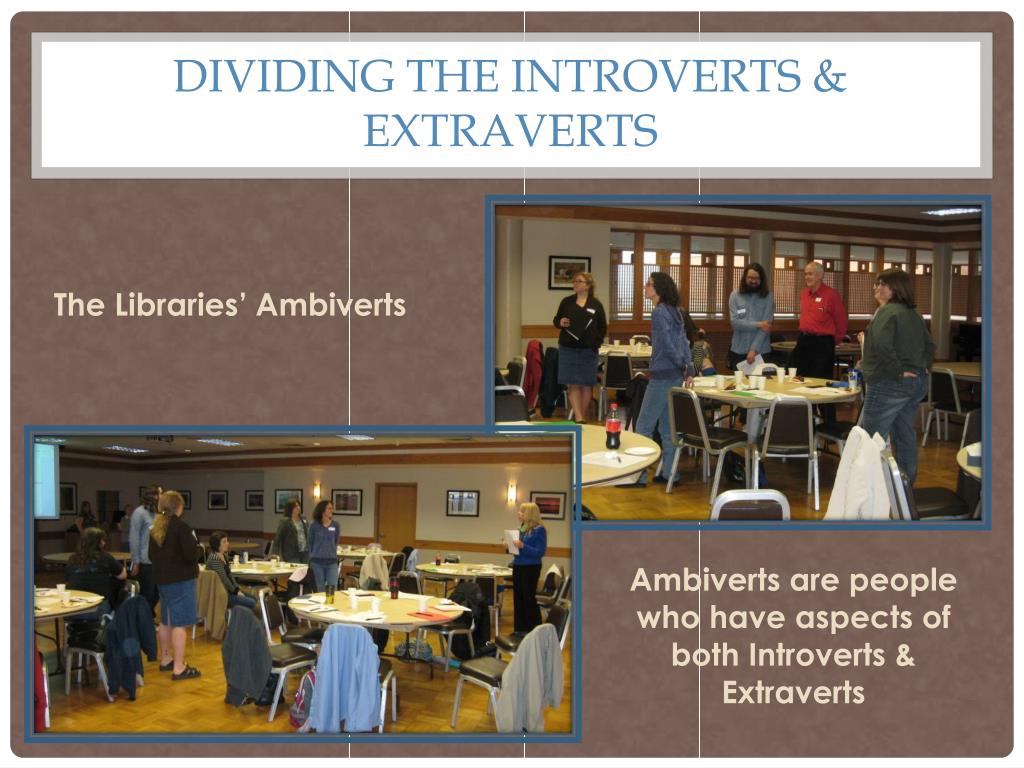 DIVIDING THE INTROVERTS & EXTRAVERTS

The Libraries' Ambiverts

Ambiverts are people who have aspects of both Introverts & Extraverts